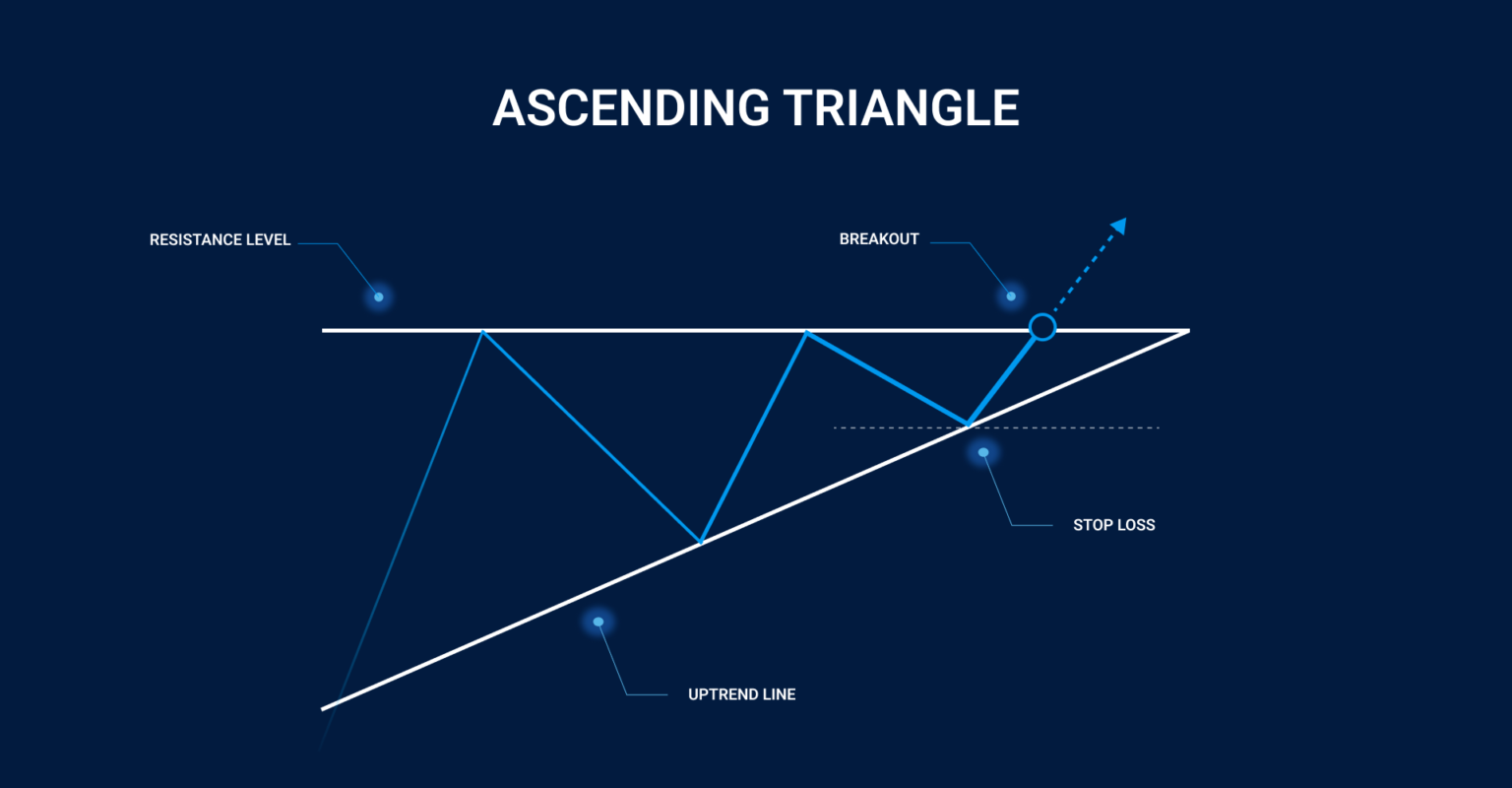 ASCENDING TRIANGLE

RESISTANCE LEVEL

BREAKOUT

STOP LOSS

UPTREND LINE